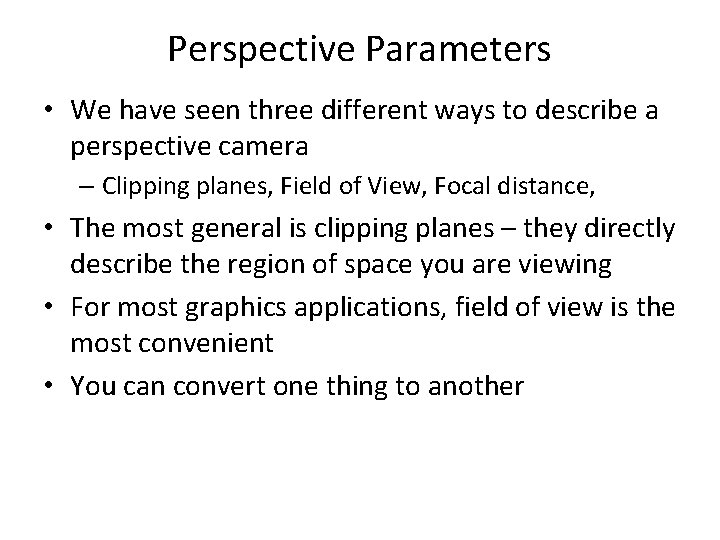 Perspective Parameters

• We have seen three different ways to describe a perspective camera
  – Clipping planes, Field of View, Focal distance,
• The most general is clipping planes – they directly describe the region of space you are viewing
• For most graphics applications, field of view is the most convenient
• You can convert one thing to another